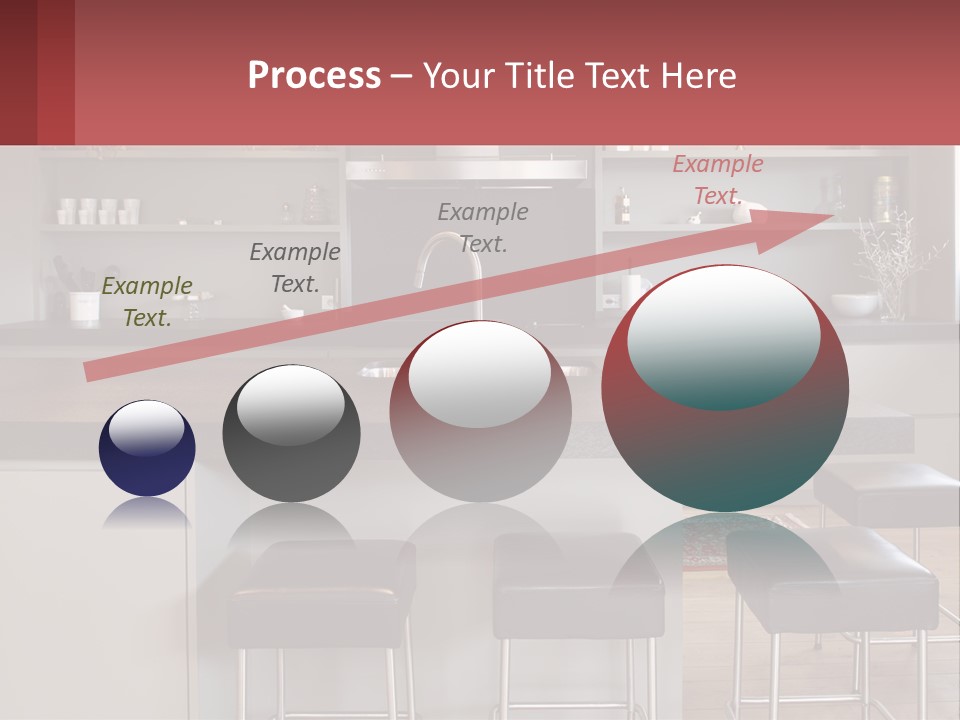 Process – Your Title Text Here

Example Text.

Example Text.

Example Text.

Example Text.